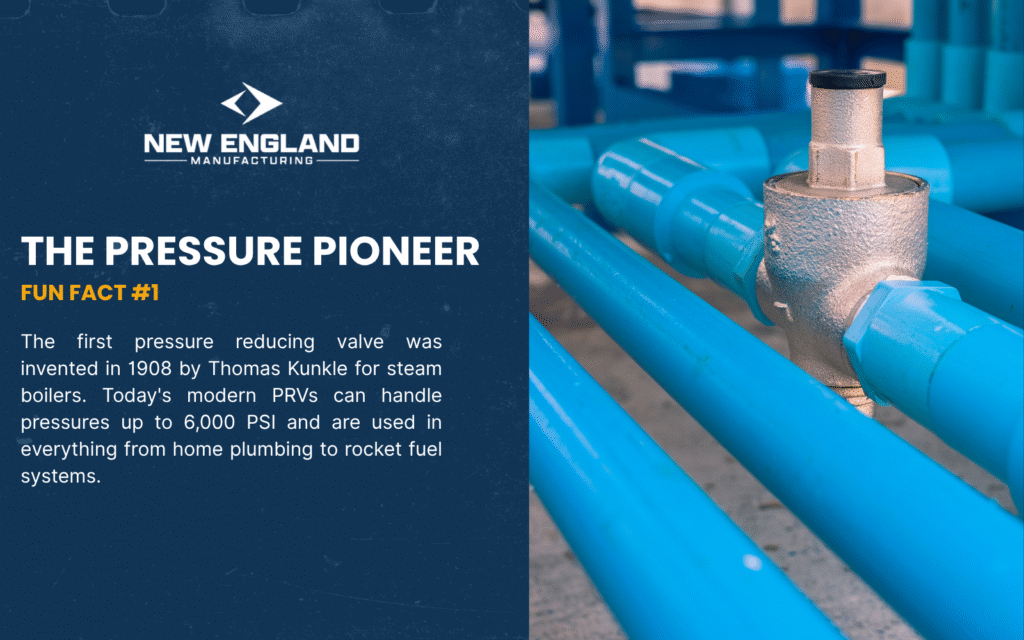 NEW ENGLAND
MANUFACTURING

THE PRESSURE PIONEER

FUN FACT #1

The first pressure reducing valve was invented in 1908 by Thomas Kunkle for steam boilers. Today's modern PRVs can handle pressures up to 6,000 PSI and are used in everything from home plumbing to rocket fuel systems.